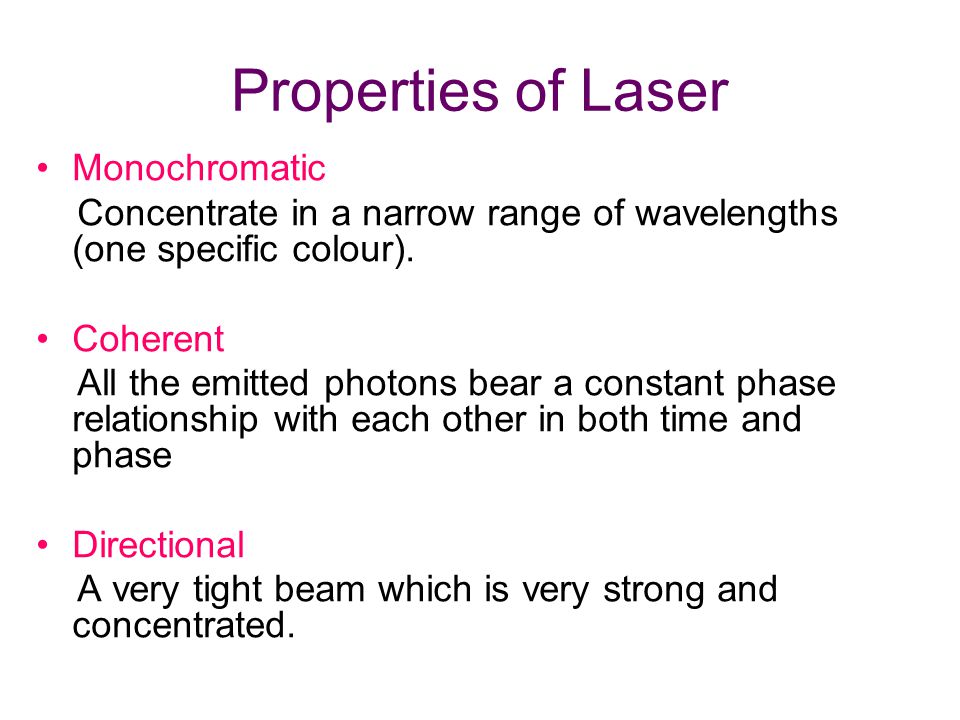 Properties of Laser

• Monochromatic
Concentrate in a narrow range of wavelengths (one specific colour).

• Coherent
All the emitted photons bear a constant phase relationship with each other in both time and phase

• Directional
A very tight beam which is very strong and concentrated.